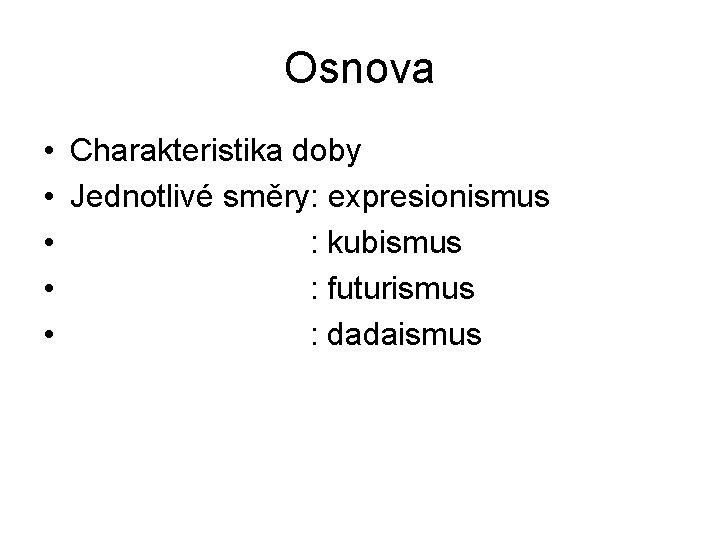 Osnova

• Charakteristika doby
• Jednotlivé směry: expresionismus
• : kubismus
• : futurismus
• : dadaismus